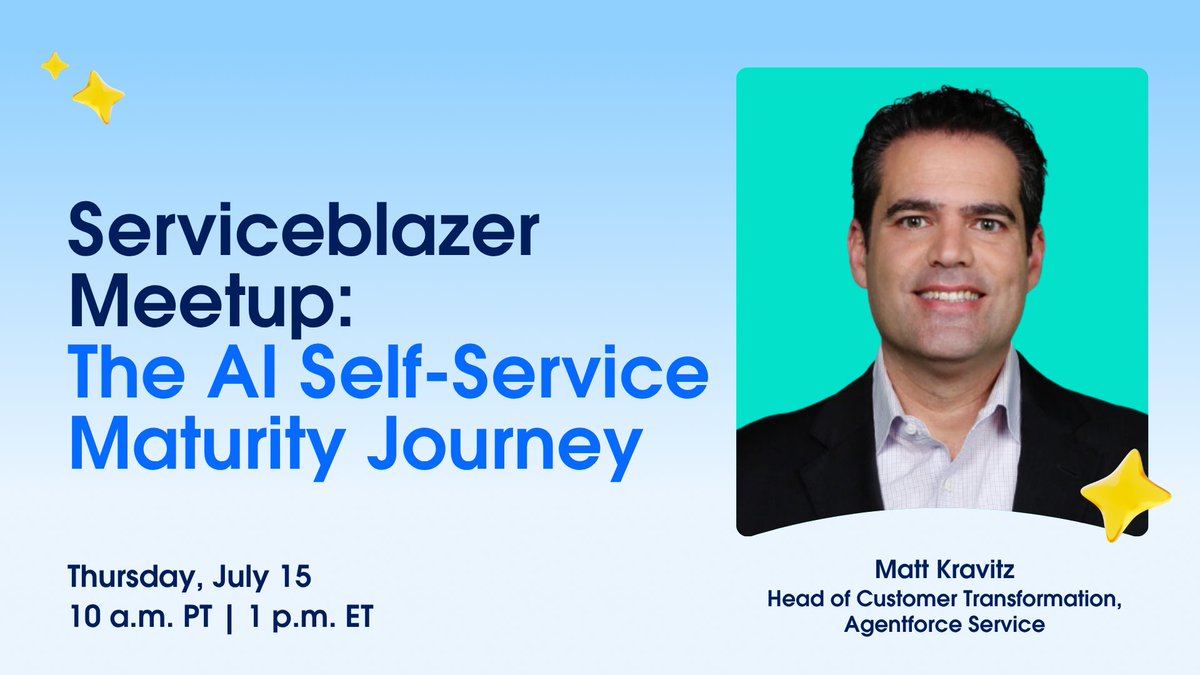 Serviceblazer Meetup: The AI Self-Service Maturity Journey

Thursday, July 15
10 a.m. PT | 1 p.m. ET

Matt Kravitz
Head of Customer Transformation, Agentforce Service